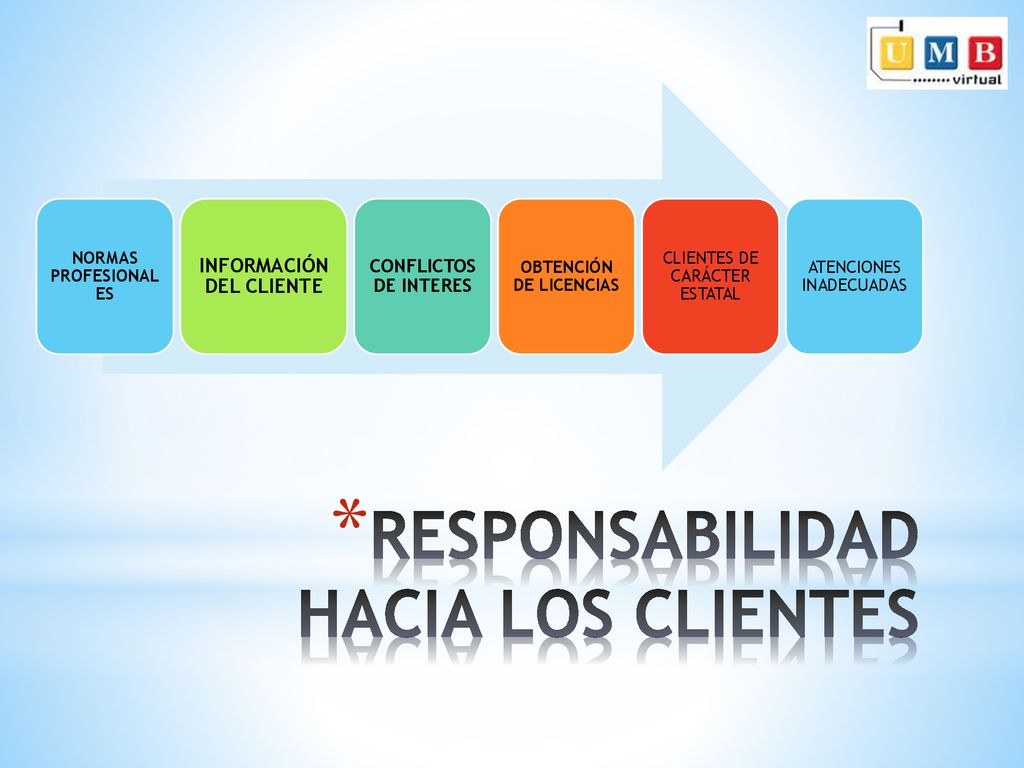 UMB virtual

NORMAS PROFESIONALES

INFORMACIÓN DEL CLIENTE

CONFLICTOS DE INTERES

OBTENCIÓN DE LICENCIAS

CLIENTES DE CARÁCTER ESTATAL

ATENCIONES INADECUADAS

*RESPONSABILIDAD HACIA LOS CLIENTES